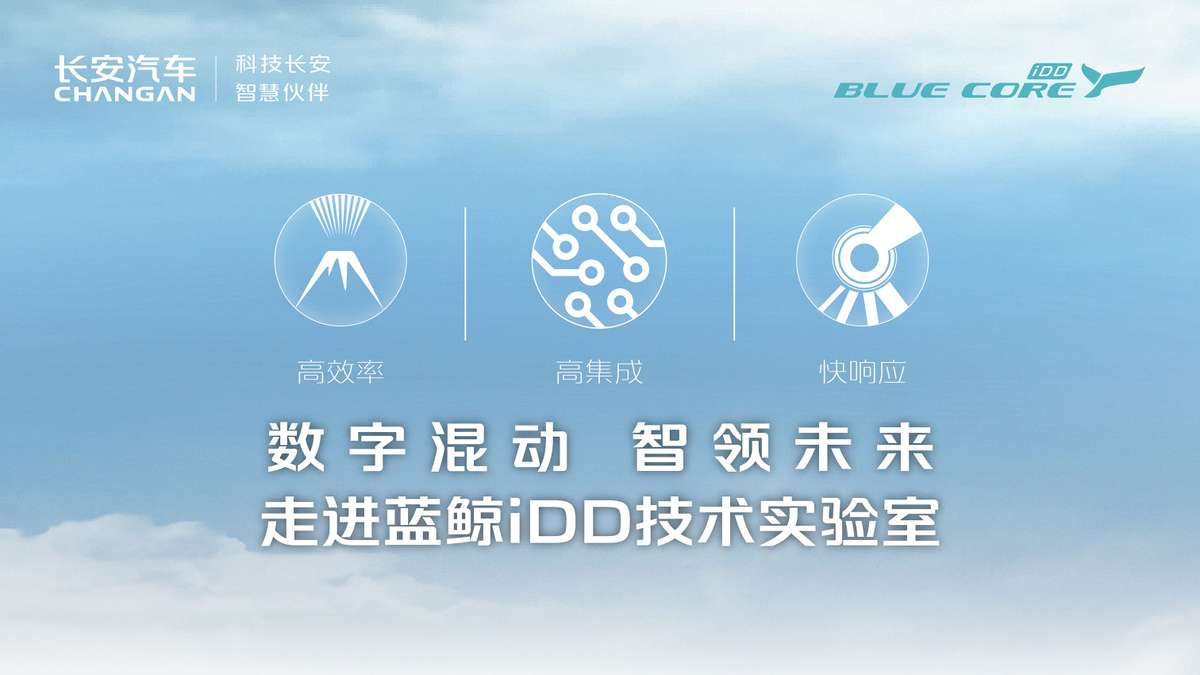 长安汽车
CHANGAN
科技长安
智慧伙伴

BLUE CORE iDD

高效率

高集成

快响应

数字混动 智领未来
走进蓝鲸iDD技术实验室